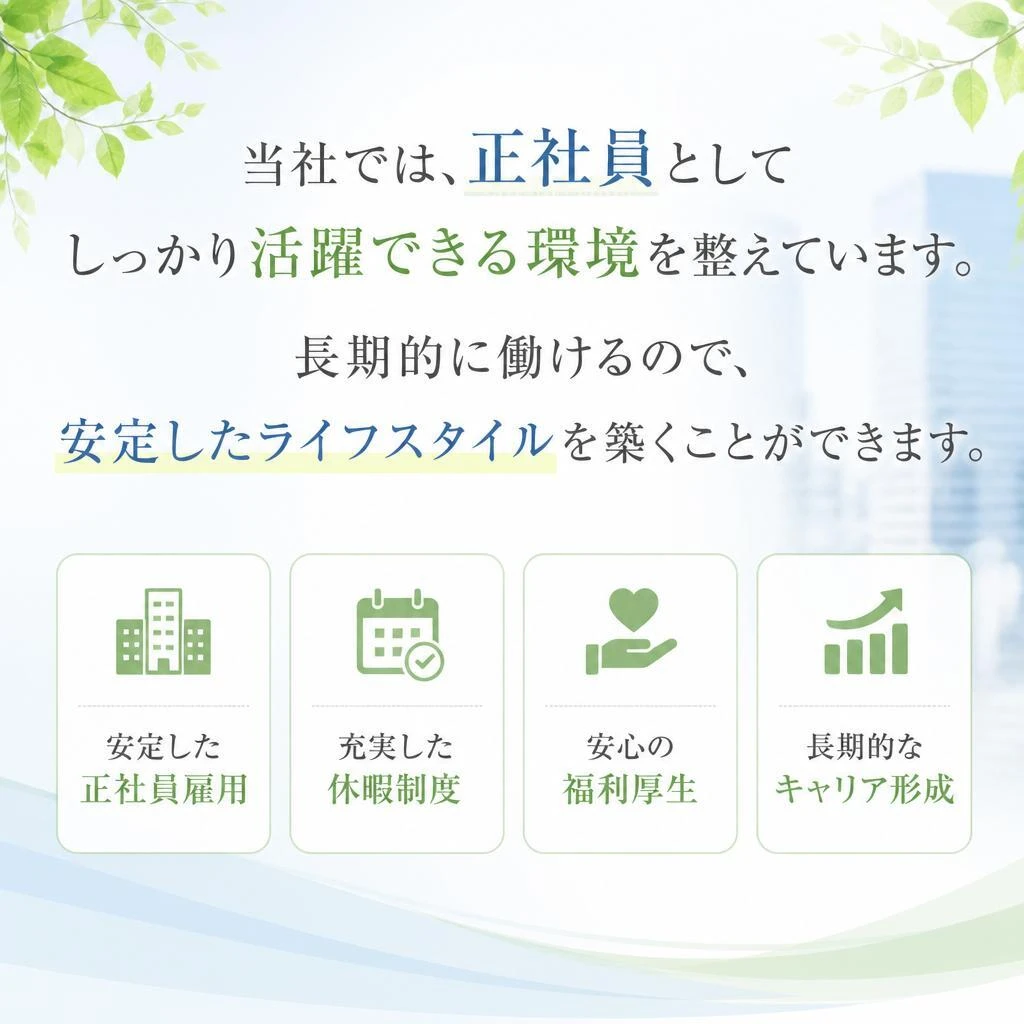 当社では、正社員として
しっかり活躍できる環境を整えています。

長期的に働けるので、
安定したライフスタイルを築くことができます。

安定した
正社員雇用

充実した
休暇制度

安心の
福利厚生

長期的な
キャリア形成